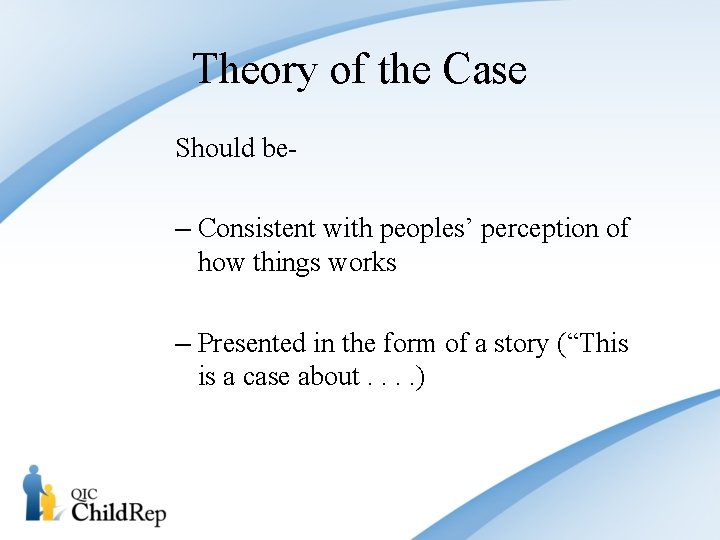 Theory of the Case

Should be-

– Consistent with peoples’ perception of how things works

– Presented in the form of a story (“This is a case about . . . .)

QIC
ChildRep